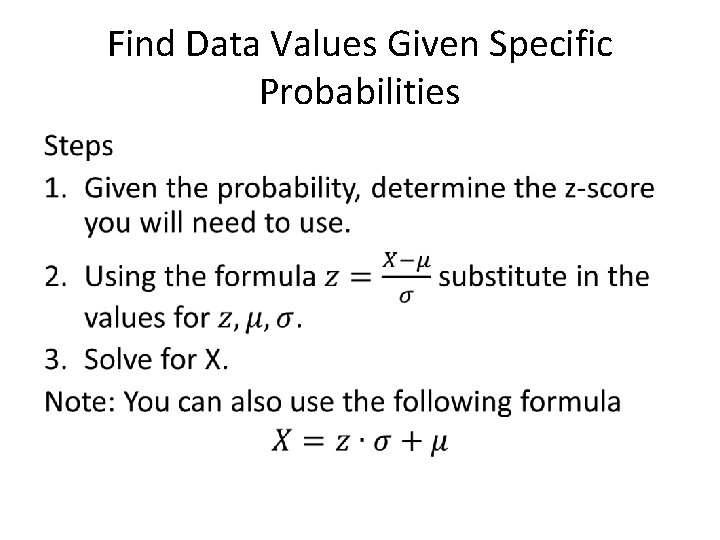 Find Data Values Given Specific Probabilities

Steps

1. Given the probability, determine the z-score you will need to use.
2. Using the formula $z = \frac{X-\mu}{\sigma}$ substitute in the values for $z, \mu, \sigma$.
3. Solve for X.

Note: You can also use the following formula

$X = z \cdot \sigma + \mu$